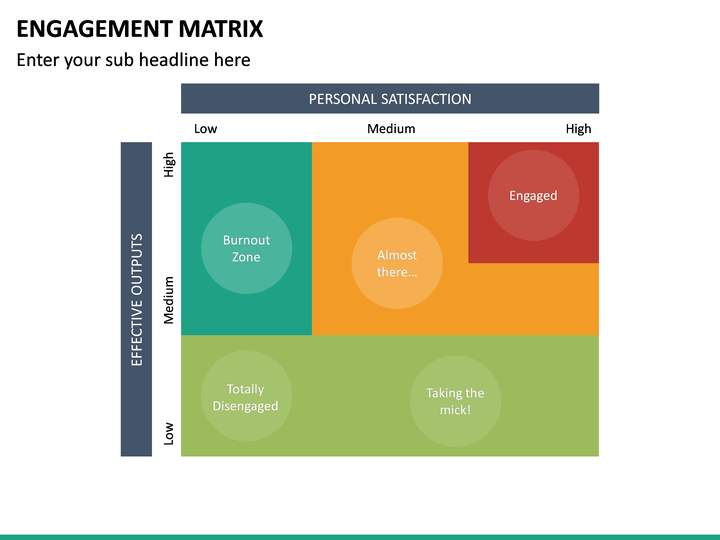 ENGAGEMENT MATRIX
Enter your sub headline here

PERSONAL SATISFACTION
Low
Medium
High

EFFECTIVE OUTPUTS
High
Medium
Low

Burnout Zone

Almost there…

Engaged

Totally Disengaged

Taking the mick!